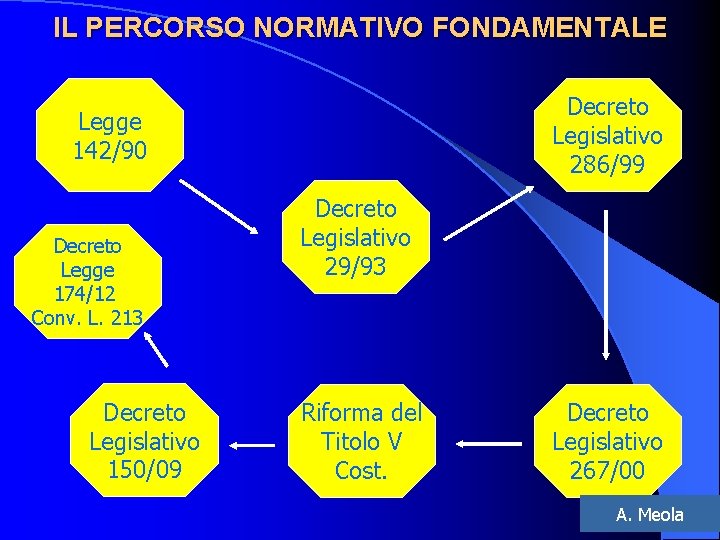 IL PERCORSO NORMATIVO FONDAMENTALE

Legge 142/90

Decreto Legislativo 29/93

Decreto Legislativo 286/99

Decreto Legislativo 267/00

Riforma del Titolo V Cost.

Decreto Legislativo 150/09

Decreto Legge 174/12 Conv. L. 213

A. Meola